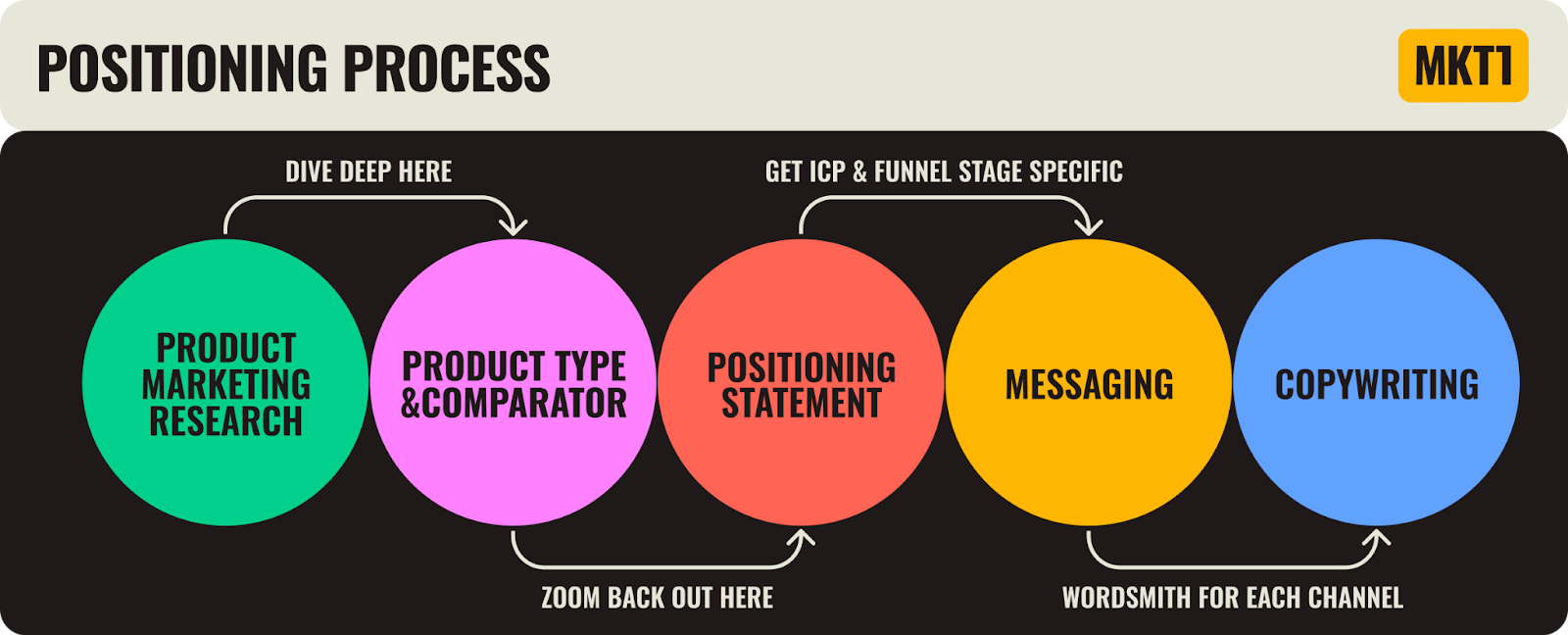 POSITIONING PROCESS

MKT1

DIVE DEEP HERE

GET ICP & FUNNEL STAGE SPECIFIC

PRODUCT MARKETING RESEARCH

PRODUCT TYPE &COMPARATOR

POSITIONING STATEMENT

MESSAGING

COPYWRITING

ZOOM BACK OUT HERE

WORDSMITH FOR EACH CHANNEL